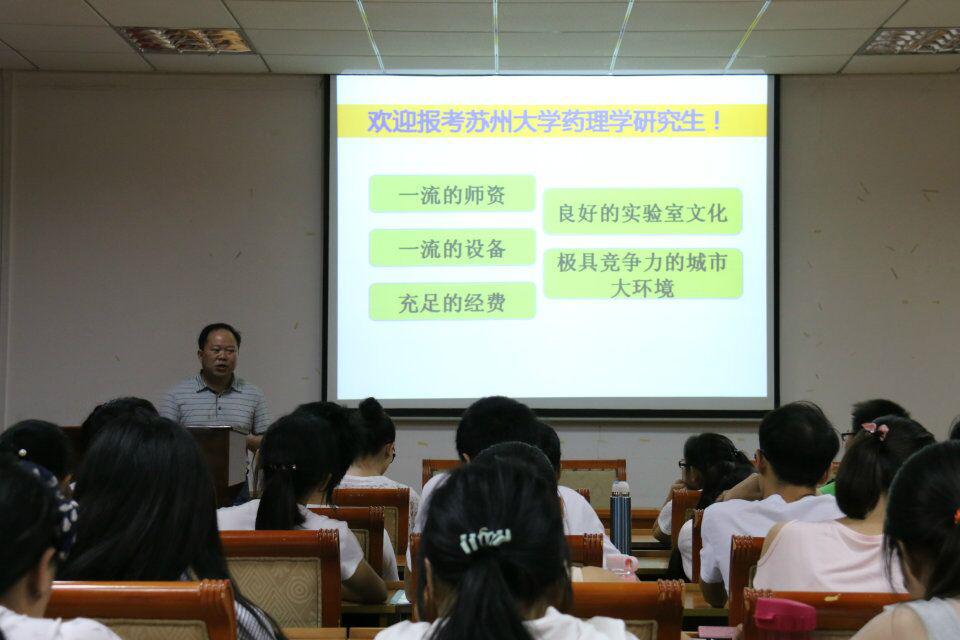 欢迎报考苏州大学药理学研究生！

一流的师资

一流的设备

充足的经费

良好的实验室文化

极具竞争力的城市大环境